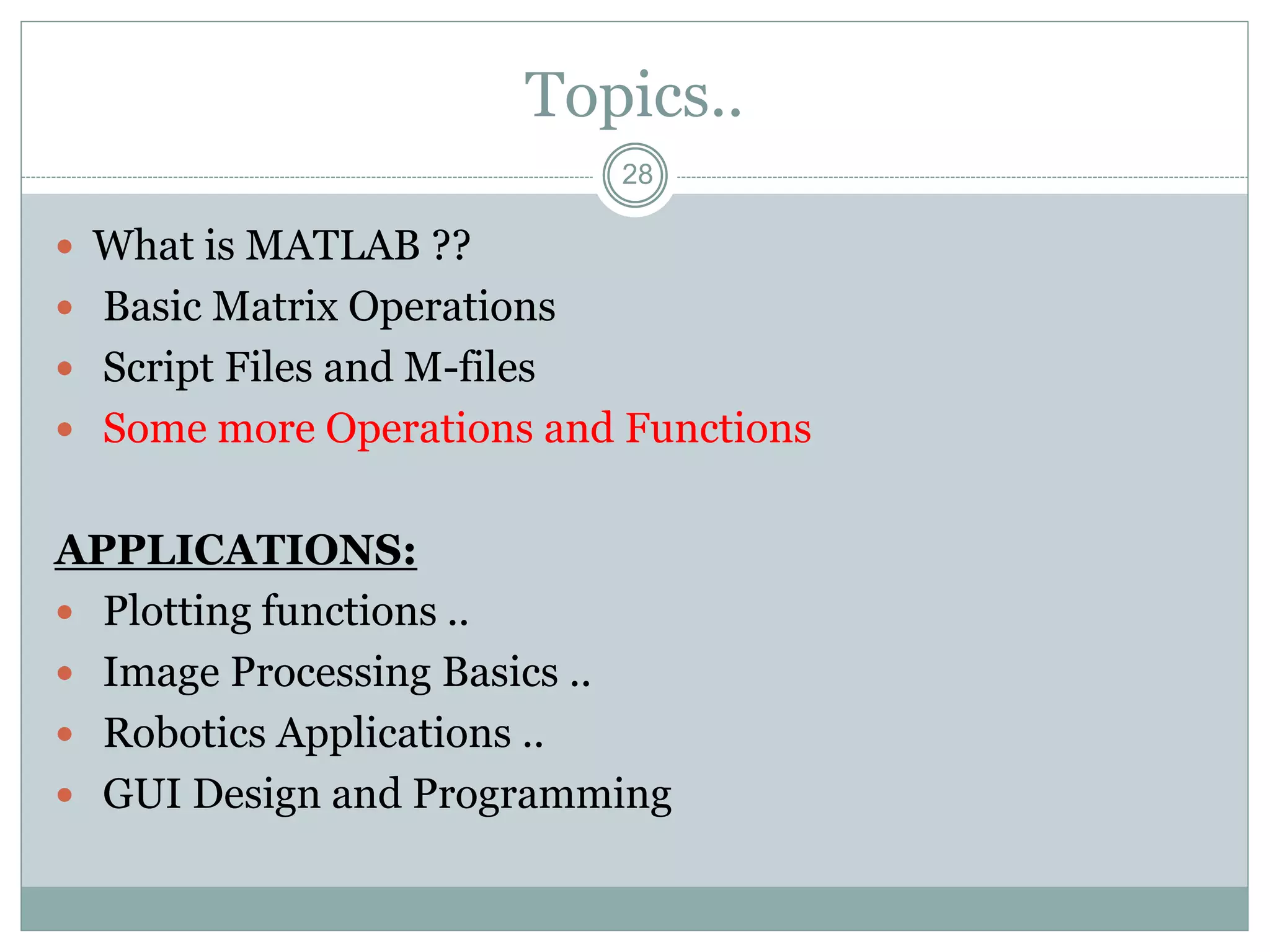 Topics..

28

- What is MATLAB ??
- Basic Matrix Operations
- Script Files and M-files
- Some more Operations and Functions

APPLICATIONS:

- Plotting functions ..
- Image Processing Basics ..
- Robotics Applications ..
- GUI Design and Programming